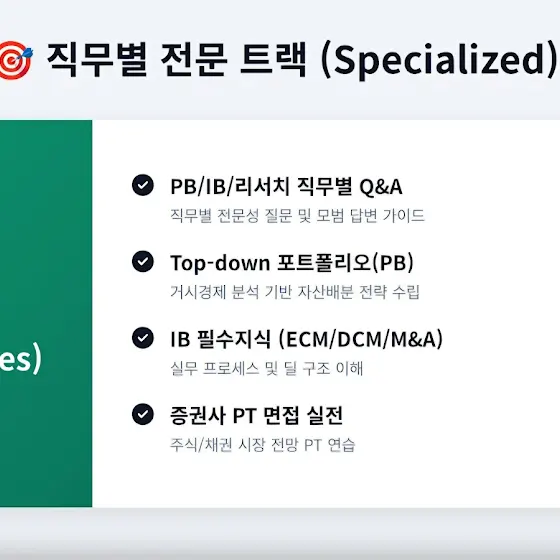 직무별 전문 트랙 (Specialized)

es)

PB/IB/리서치 직무별 Q&A
직무별 전문성 질문 및 모범 답변 가이드

Top-down 포트폴리오(PB)
거시경제 분석 기반 자산배분 전략 수립

IB 필수지식 (ECM/DCM/M&A)
실무 프로세스 및 딜 구조 이해

증권사 PT 면접 실전
주식/채권 시장 전망 PT 연습